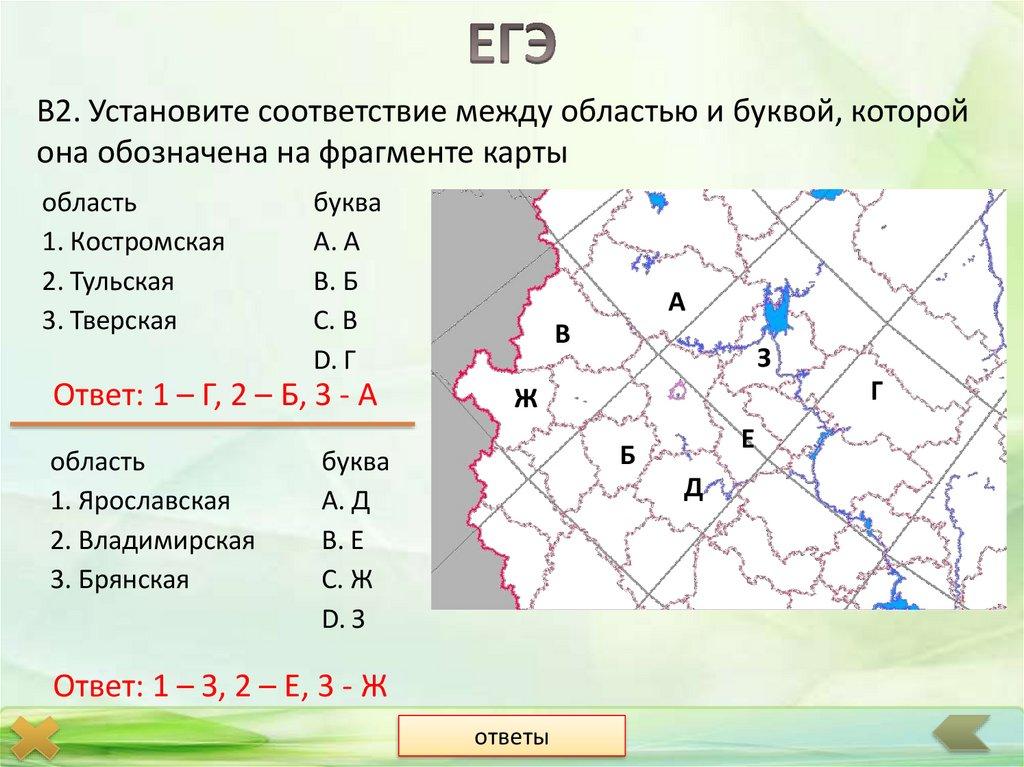 ЕГЭ

В2. Установите соответствие между областью и буквой, которой она обозначена на фрагменте карты

| область | буква |
|---|---|
| 1. Костромская | A. А |
| 2. Тульская | B. Б |
| 3. Тверская | C. В |
| | D. Г |

Ответ: 1 – Г, 2 – Б, 3 - А

| область | буква |
|---|---|
| 1. Ярославская | A. Д |
| 2. Владимирская | B. Е |
| 3. Брянская | C. Ж |
| | D. З |

Ответ: 1 – З, 2 – Е, 3 - Ж

А
В
З
Г
Ж
Е
Б
Д

ответы